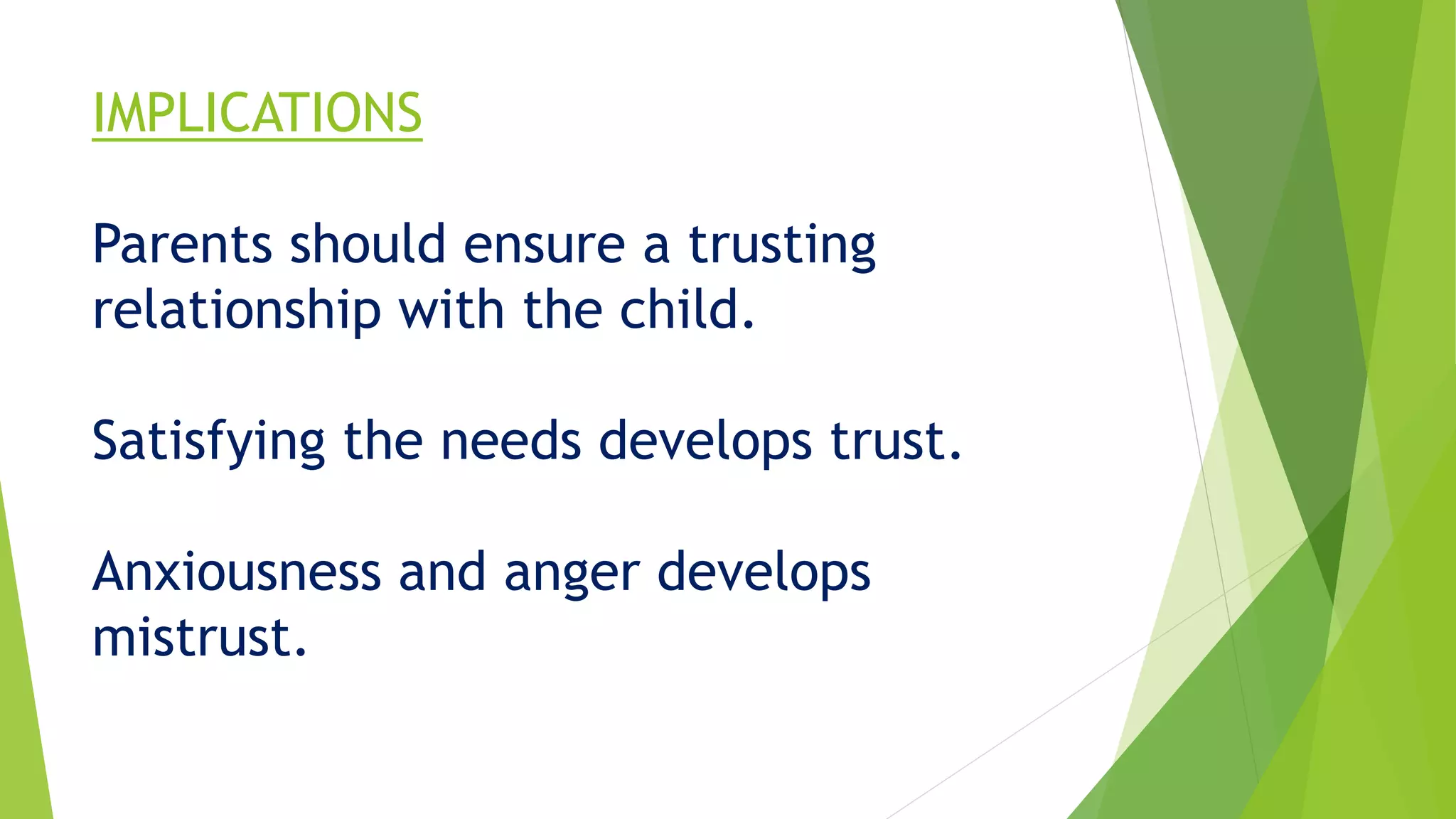 IMPLICATIONS

Parents should ensure a trusting relationship with the child.

Satisfying the needs develops trust.

Anxiousness and anger develops mistrust.